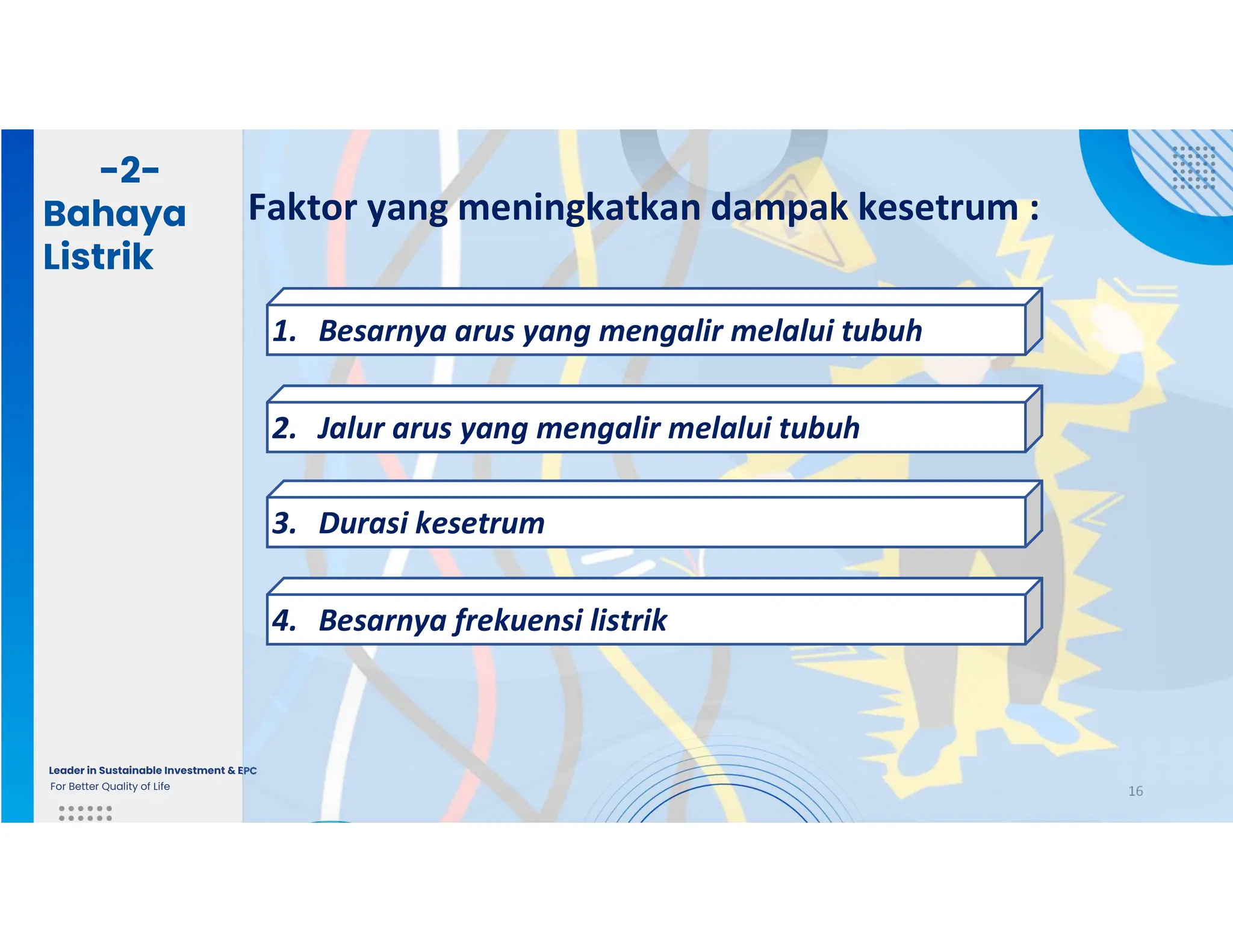 -2-
Bahaya Listrik

Faktor yang meningkatkan dampak kesetrum :

1. Besarnya arus yang mengalir melalui tubuh

2. Jalur arus yang mengalir melalui tubuh

3. Durasi kesetrum

4. Besarnya frekuensi listrik

Leader in Sustainable Investment & EPC
For Better Quality of Life

16